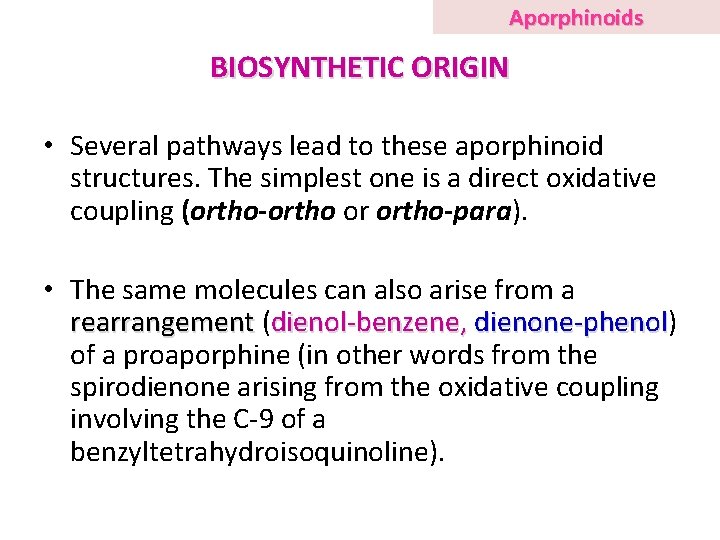 Aporphinoids

BIOSYNTHETIC ORIGIN

• Several pathways lead to these aporphinoid structures. The simplest one is a direct oxidative coupling (ortho-ortho or ortho-para).

• The same molecules can also arise from a rearrangement (dienol-benzene, dienone-phenol) of a proaporphine (in other words from the spirodienone arising from the oxidative coupling involving the C-9 of a benzyltetrahydroisoquinoline).